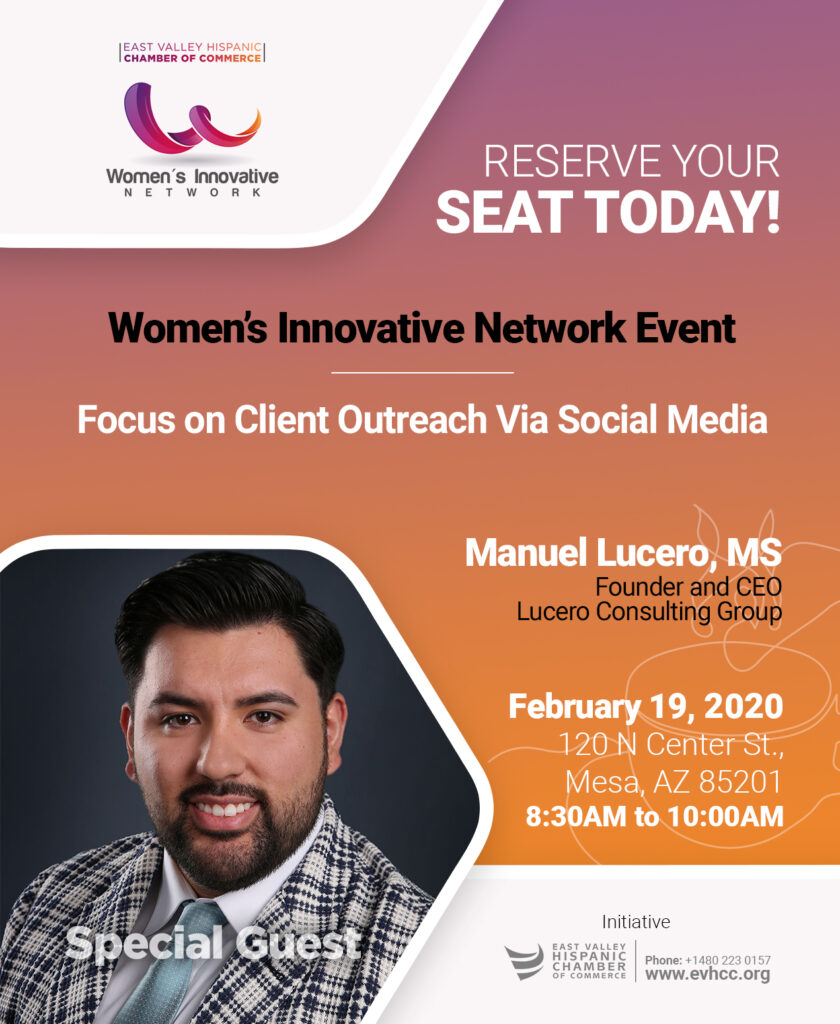 EAST VALLEY HISPANIC CHAMBER OF COMMERCE

Women´s Innovative NETWORK

RESERVE YOUR SEAT TODAY!

Women's Innovative Network Event

Focus on Client Outreach Via Social Media

Manuel Lucero, MS
Founder and CEO
Lucero Consulting Group

February 19, 2020
120 N Center St., Mesa, AZ 85201
8:30AM to 10:00AM

Special Guest

Initiative

EAST VALLEY HISPANIC CHAMBER OF COMMERCE

Phone: +1480 223 0157
www.evhcc.org